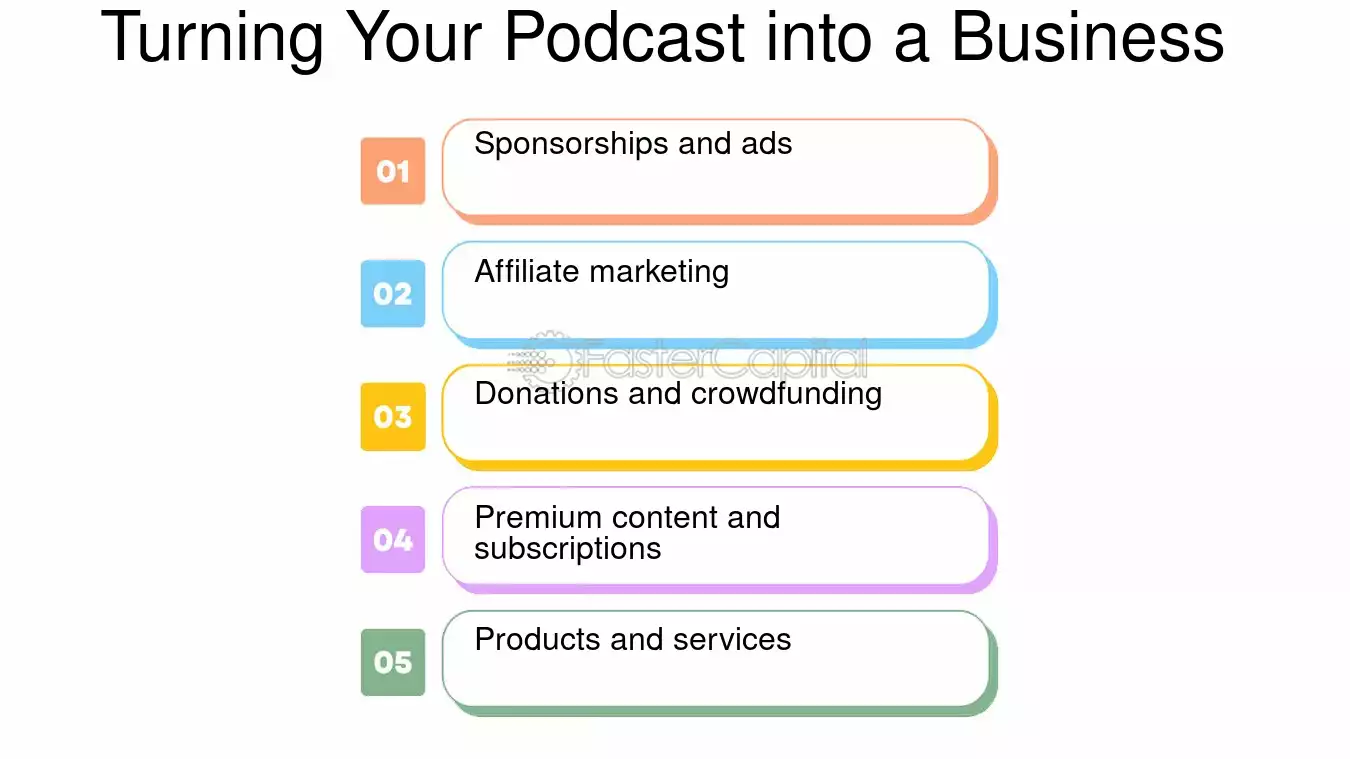 Turning Your Podcast into a Business

01
Sponsorships and ads

02
Affiliate marketing

FasterCapital

03
Donations and crowdfunding

04
Premium content and subscriptions

05
Products and services